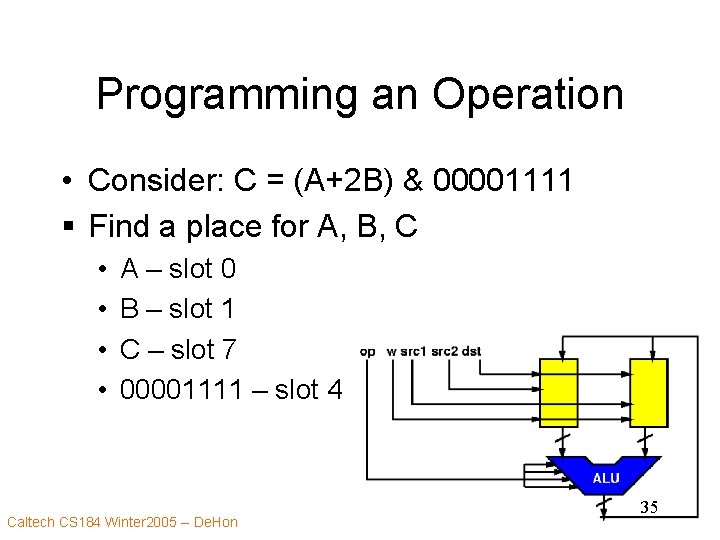 Programming an Operation

• Consider: C = (A+2B) & 00001111

▪ Find a place for A, B, C

• A – slot 0

• B – slot 1

• C – slot 7

• 00001111 – slot 4

op w src1 src2 dst

ALU

35

Caltech CS184 Winter2005 – DeHon